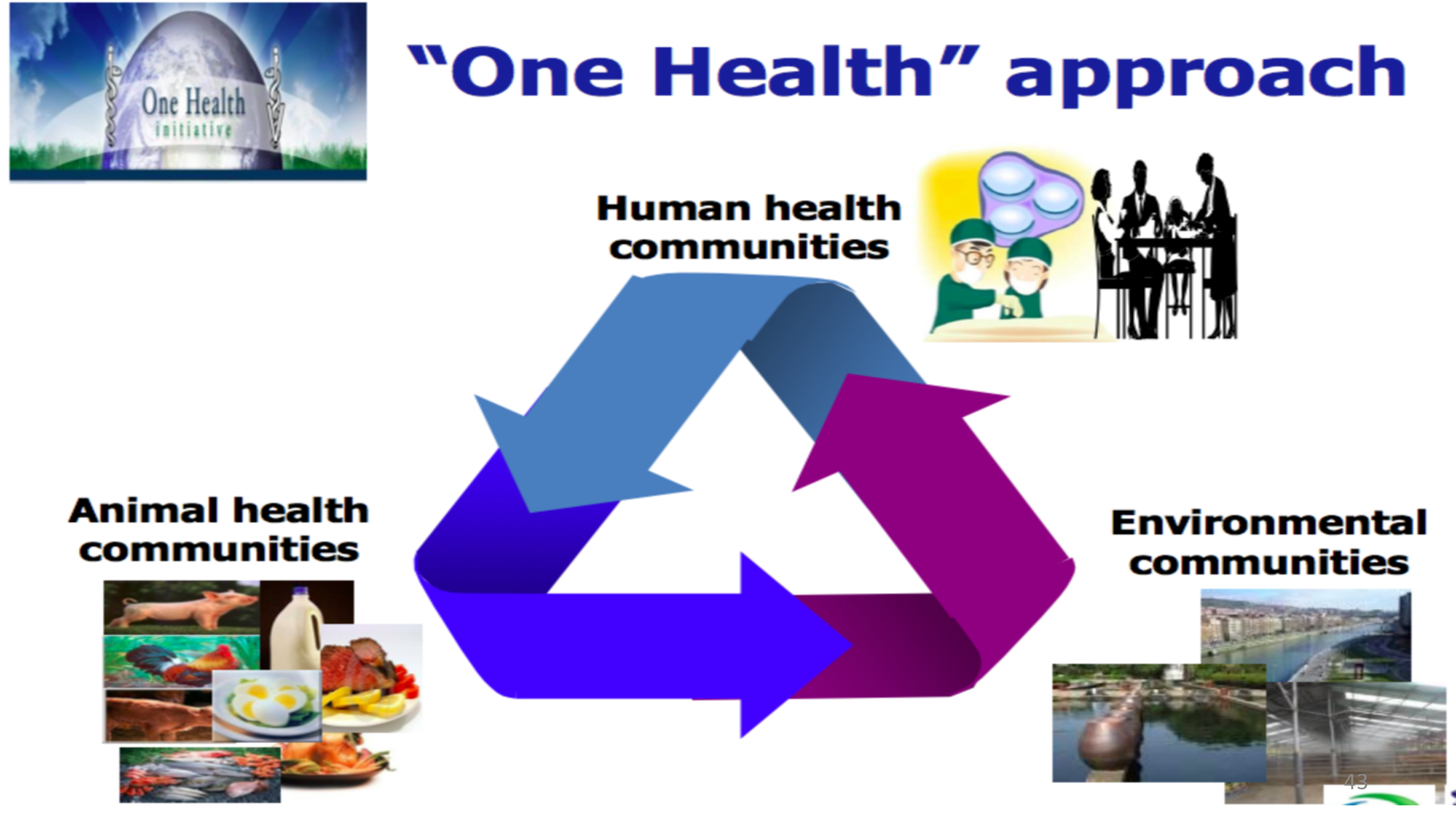 One Health
initiative

"One Health" approach

Human health communities

Animal health communities

Environmental communities

43